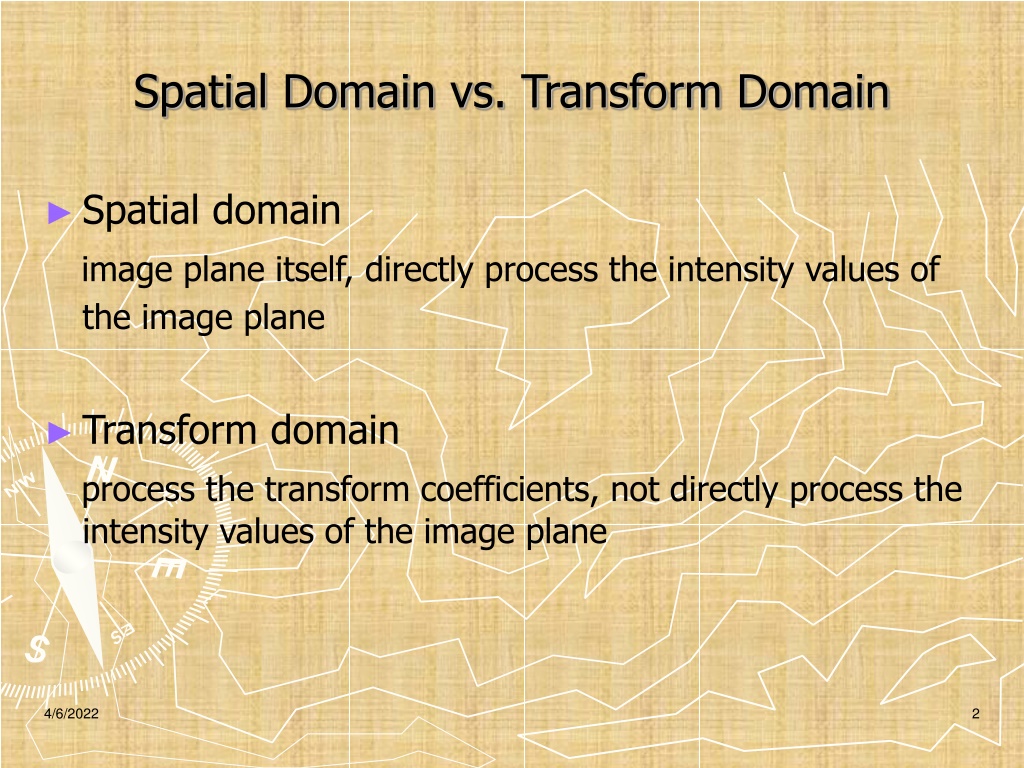 Spatial Domain vs. Transform Domain

► Spatial domain

image plane itself, directly process the intensity values of the image plane

► Transform domain

process the transform coefficients, not directly process the intensity values of the image plane

4/6/2022

2